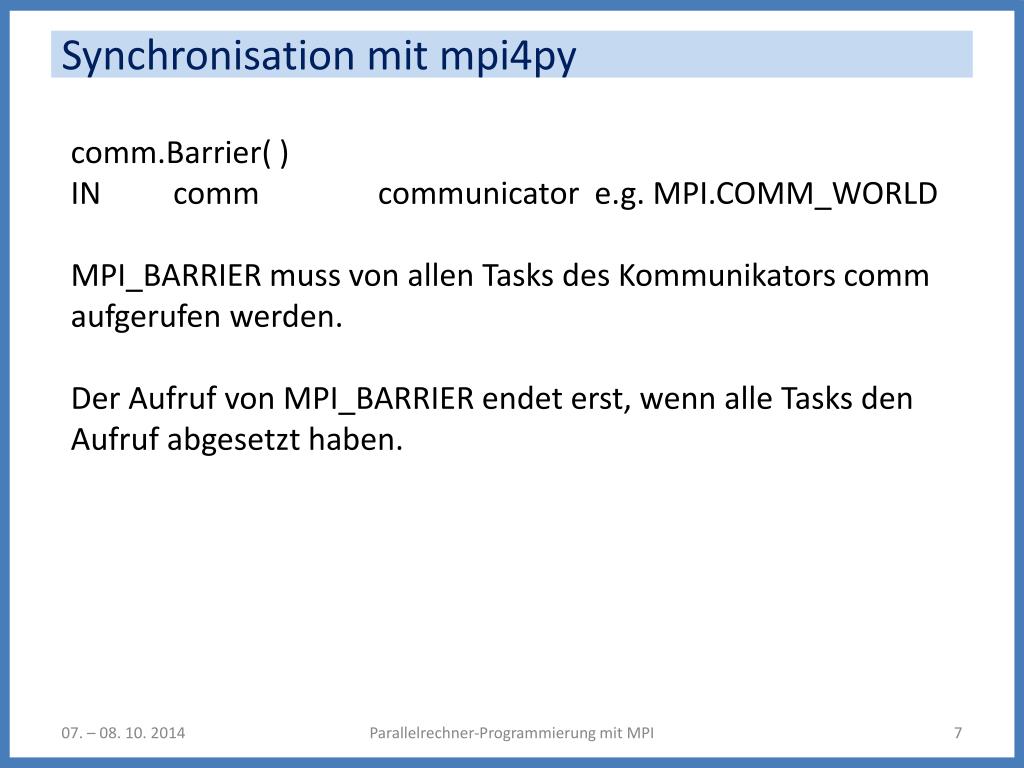 Synchronisation mit mpi4py

comm.Barrier( )
IN comm communicator e.g. MPI.COMM_WORLD

MPI_BARRIER muss von allen Tasks des Kommunikators comm aufgerufen werden.

Der Aufruf von MPI_BARRIER endet erst, wenn alle Tasks den Aufruf abgesetzt haben.

07. – 08. 10. 2014

Parallelrechner-Programmierung mit MPI

7